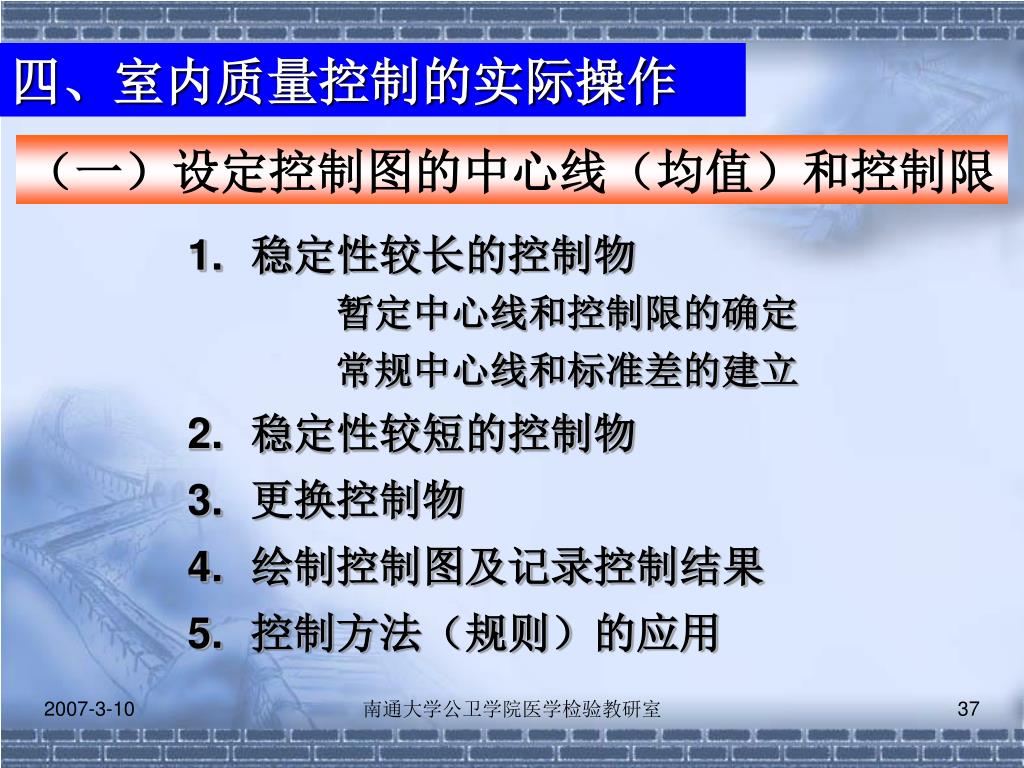 四、室内质量控制的实际操作

（一）设定控制图的中心线（均值）和控制限

1. 稳定性较长的控制物

暂定中心线和控制限的确定

常规中心线和标准差的建立

2. 稳定性较短的控制物

3. 更换控制物

4. 绘制控制图及记录控制结果

5. 控制方法（规则）的应用

2007-3-10　南通大学公卫学院医学检验教研室　37